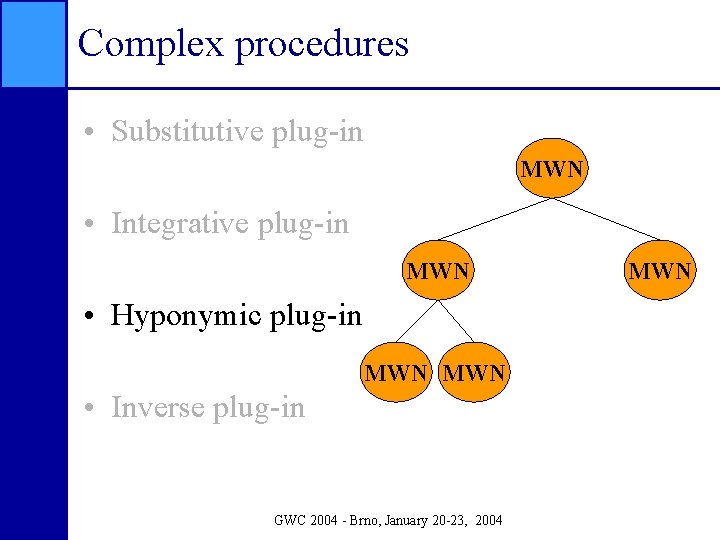 Complex procedures

• Substitutive plug-in

• Integrative plug-in

• Hyponymic plug-in

• Inverse plug-in

MWN

MWN

MWN

MWN

MWN

GWC 2004 - Brno, January 20-23, 2004